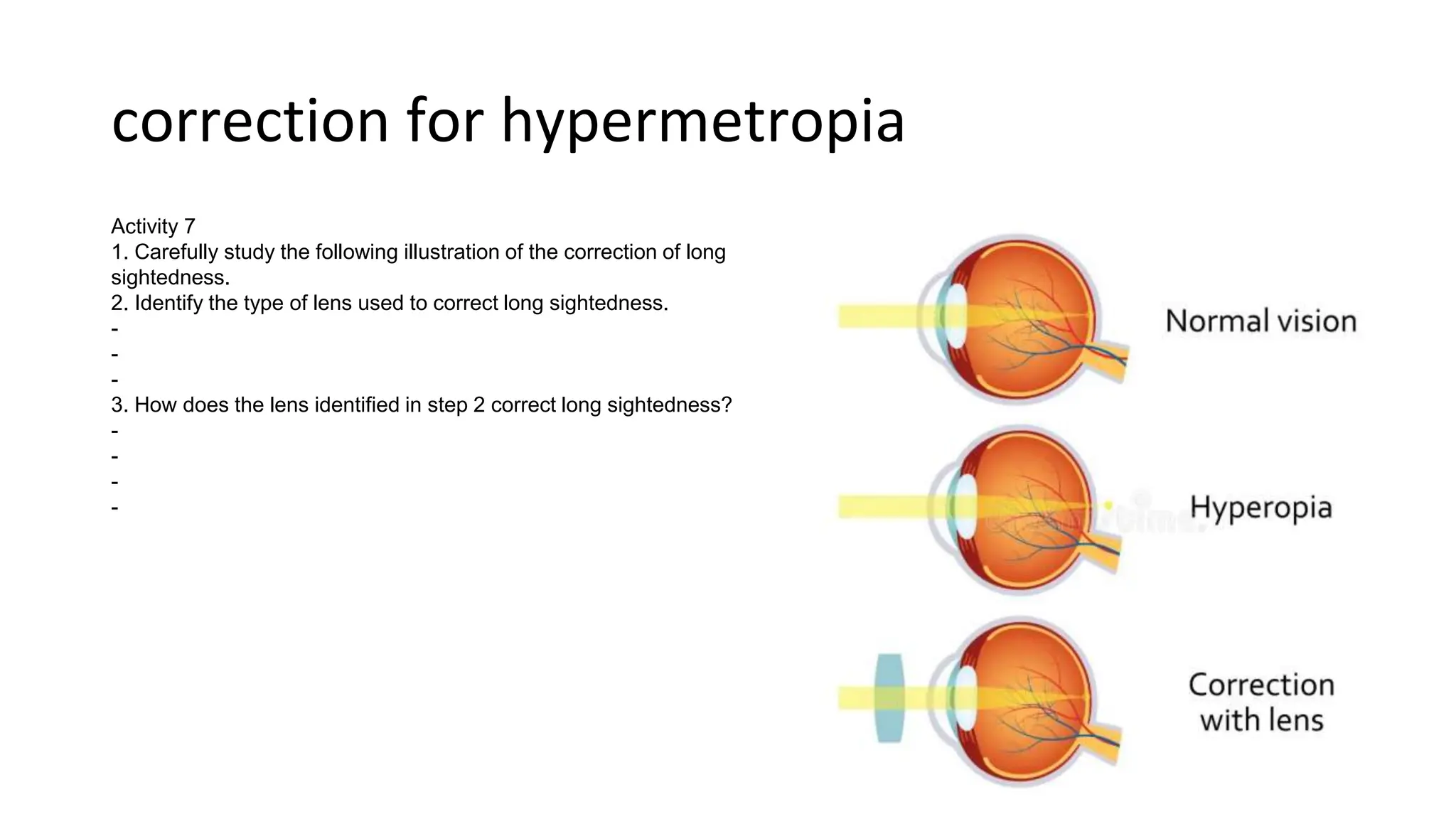 correction for hypermetropia

Activity 7
1. Carefully study the following illustration of the correction of long sightedness.
2. Identify the type of lens used to correct long sightedness.
-
-
-
3. How does the lens identified in step 2 correct long sightedness?
-
-
-
-

Normal vision

Hyperopia

Correction with lens